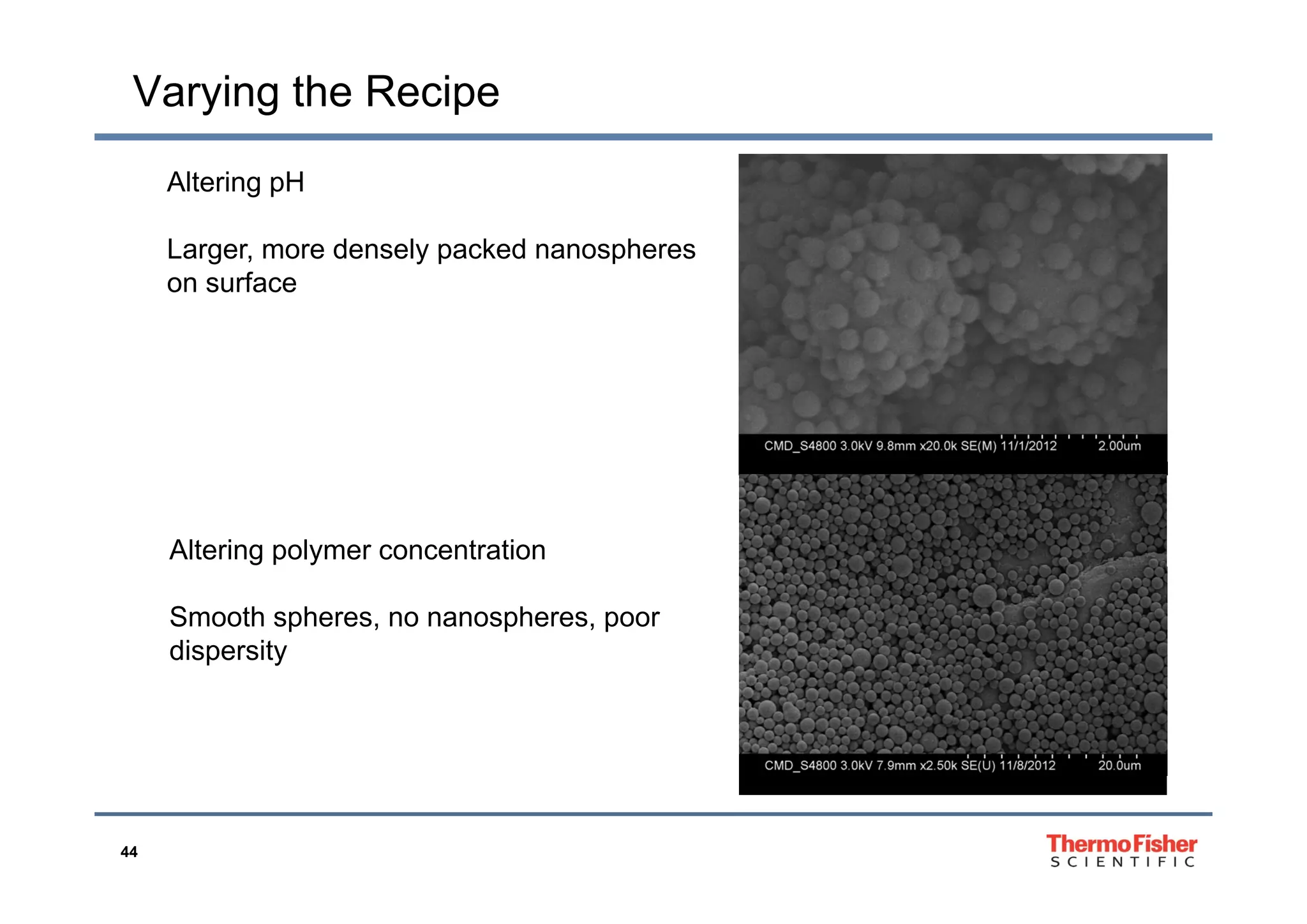 Varying the Recipe

Altering pH

Larger, more densely packed nanospheres on surface

CMD_S4800 3.0kV 9.8mm x20.0k SE(M) 11/1/2012 2.00um

Altering polymer concentration

Smooth spheres, no nanospheres, poor dispersity

CMD_S4800 3.0kV 7.9mm x2.50k SE(U) 11/8/2012 20.0um

44

ThermoFisher SCIENTIFIC